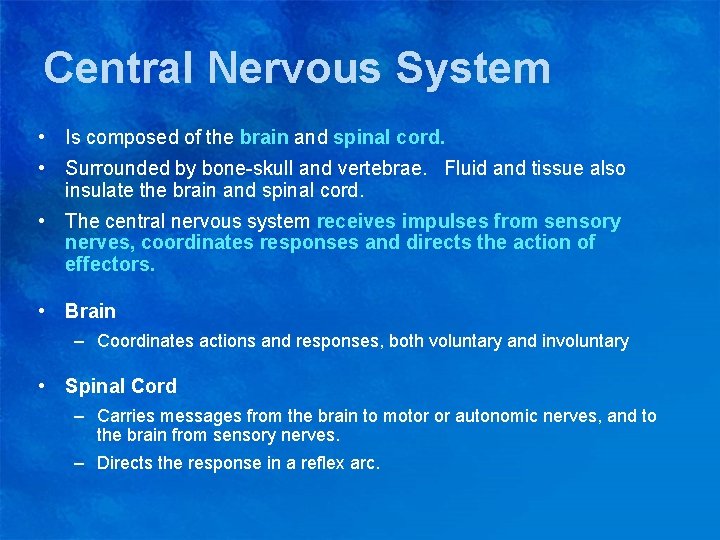 Central Nervous System

• Is composed of the brain and spinal cord.

• Surrounded by bone-skull and vertebrae. Fluid and tissue also insulate the brain and spinal cord.

• The central nervous system receives impulses from sensory nerves, coordinates responses and directs the action of effectors.

• Brain

– Coordinates actions and responses, both voluntary and involuntary

• Spinal Cord

– Carries messages from the brain to motor or autonomic nerves, and to the brain from sensory nerves.

– Directs the response in a reflex arc.